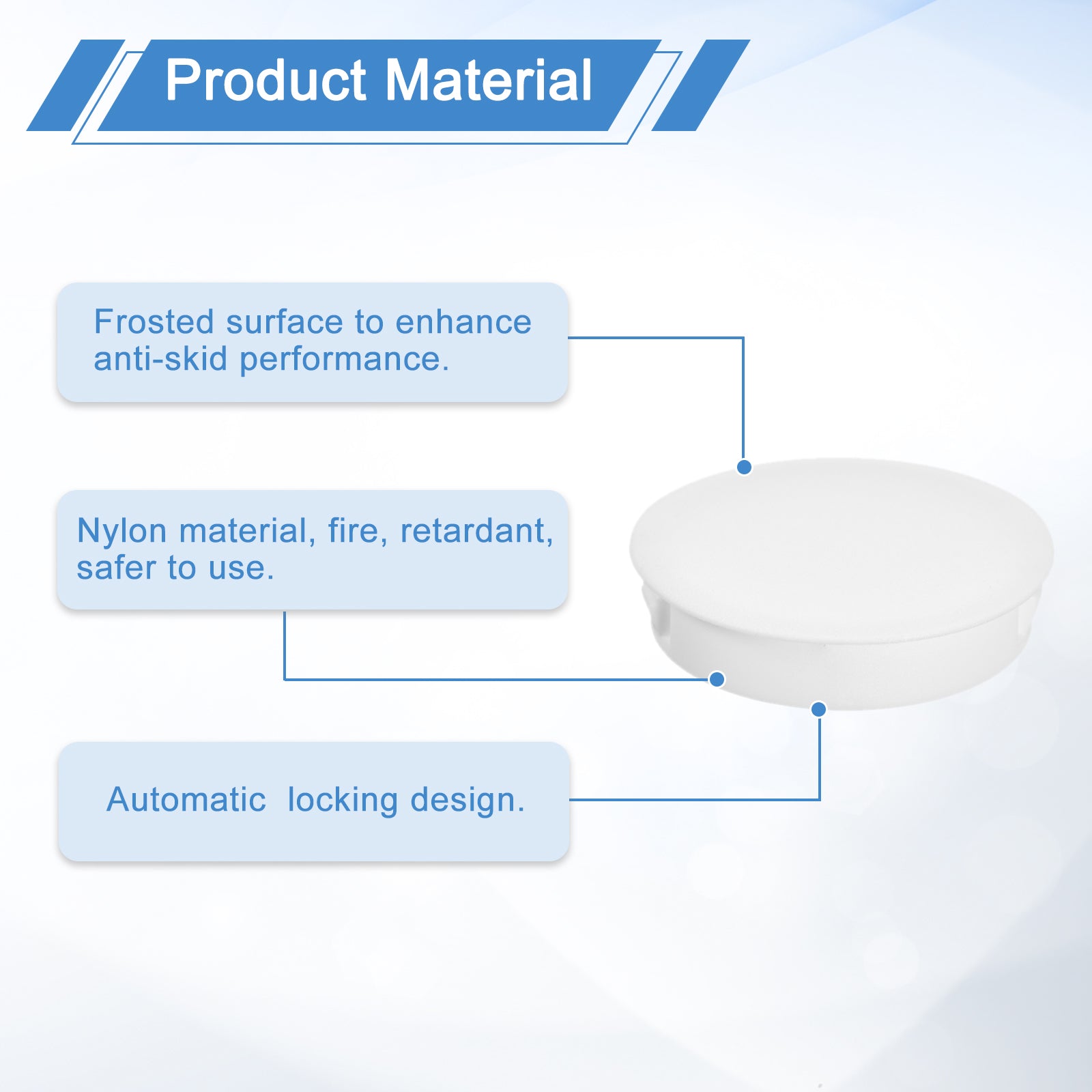 Product Material

Frosted surface to enhance anti-skid performance.

Nylon material, fire, retardant, safer to use.

Automatic  locking design.